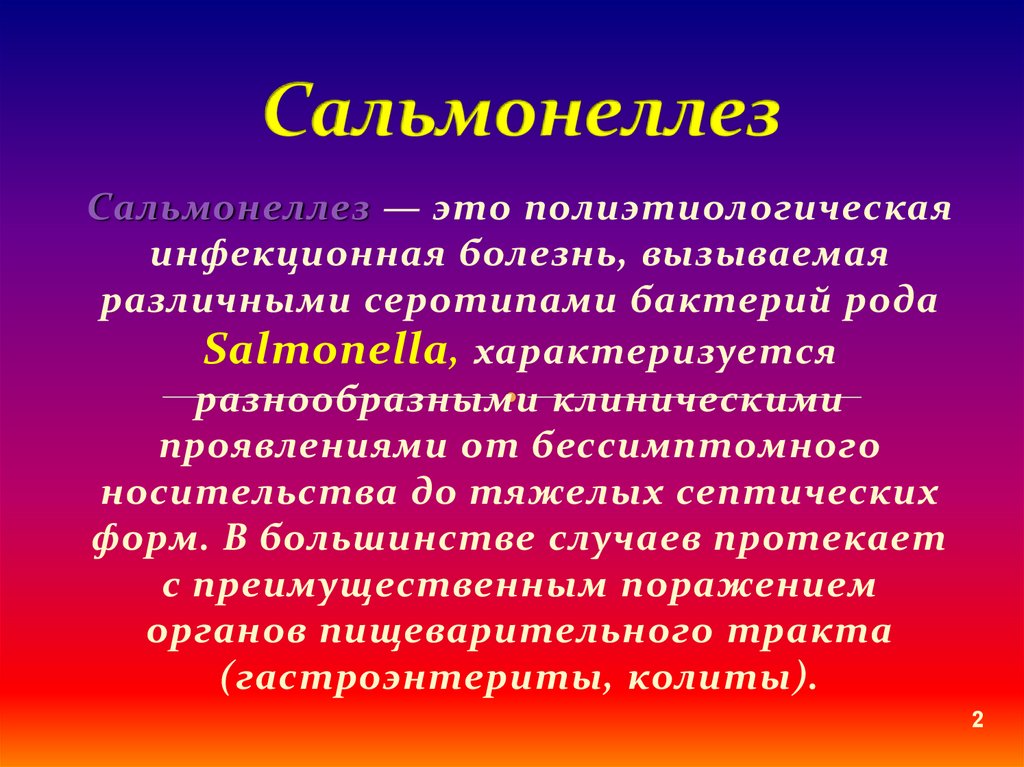 Сальмонеллез

Сальмонеллез — это полиэтиологическая инфекционная болезнь, вызываемая различными серотипами бактерий рода Salmonella, характеризуется разнообразными клиническими проявлениями от бессимптомного носительства до тяжелых септических форм. В большинстве случаев протекает с преимущественным поражением органов пищеварительного тракта (гастроэнтериты, колиты).

2